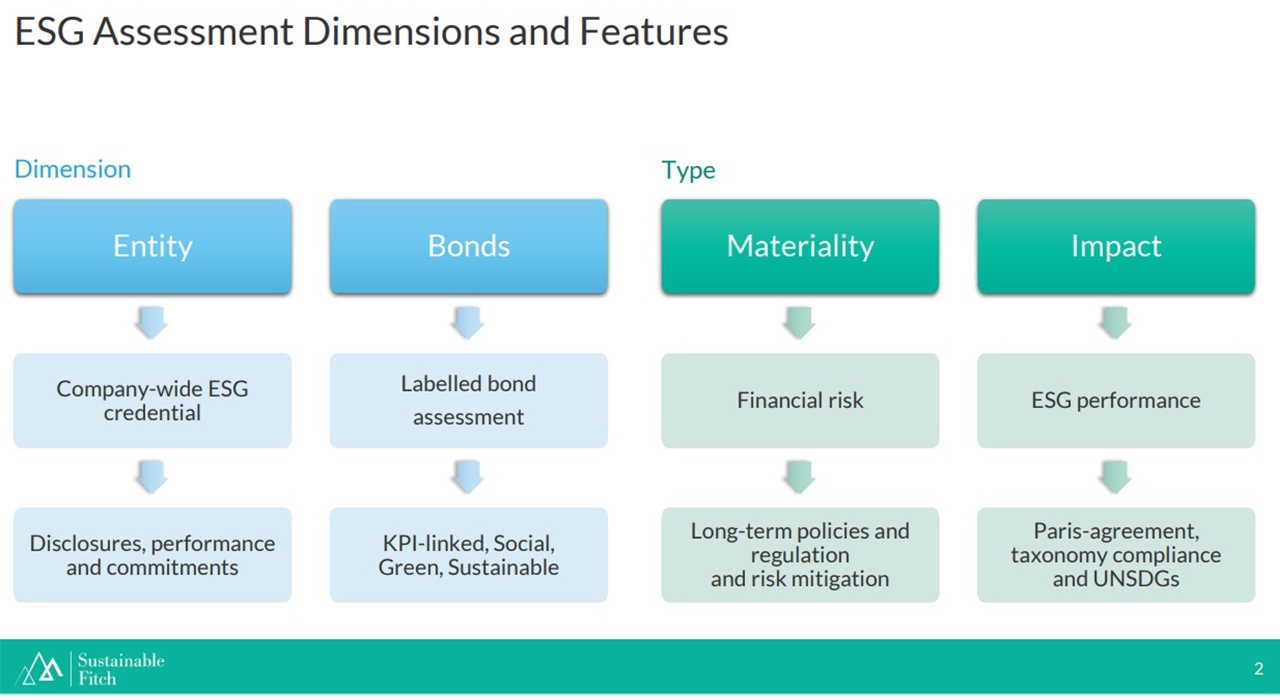 ESG Assessment Dimensions and Features

Dimension

Entity

Company-wide ESG credential

Disclosures, performance and commitments

Bonds

Labelled bond assessment

KPI-linked, Social, Green, Sustainable

Type

Materiality

Financial risk

Long-term policies and regulation and risk mitigation

Impact

ESG performance

Paris-agreement, taxonomy compliance and UNSDGs

Sustainable Fitch

2